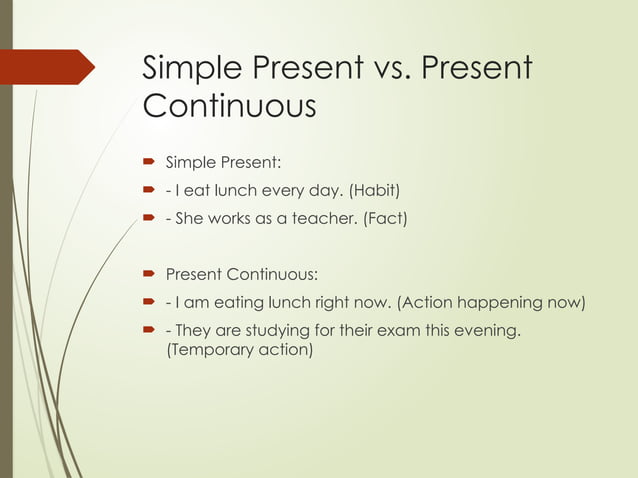 Simple Present vs. Present Continuous

Simple Present:
- I eat lunch every day. (Habit)
- She works as a teacher. (Fact)

Present Continuous:
- I am eating lunch right now. (Action happening now)
- They are studying for their exam this evening. (Temporary action)